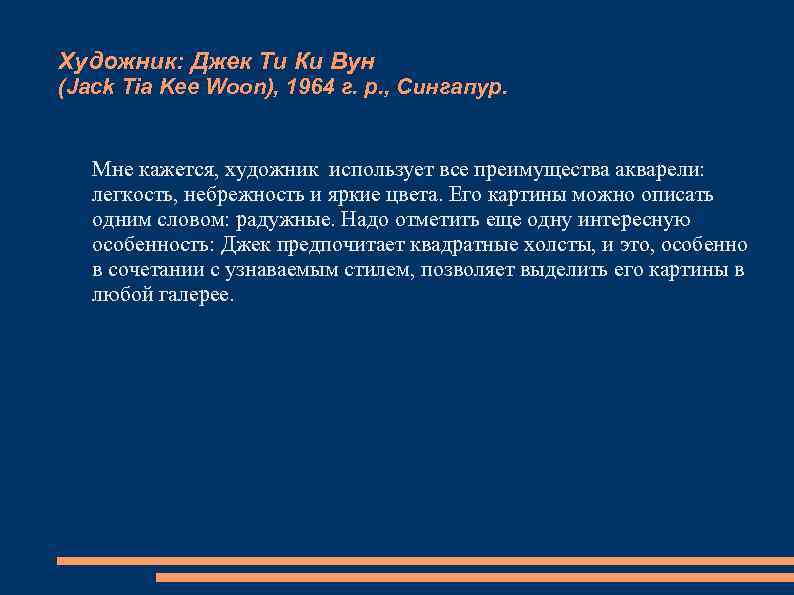 Художник: Джек Ти Ки Вун
(Jack Tia Kee Woon), 1964 г. р., Сингапур.

Мне кажется, художник использует все преимущества акварели: легкость, небрежность и яркие цвета. Его картины можно описать одним словом: радужные. Надо отметить еще одну интересную особенность: Джек предпочитает квадратные холсты, и это, особенно в сочетании с узнаваемым стилем, позволяет выделить его картины в любой галерее.